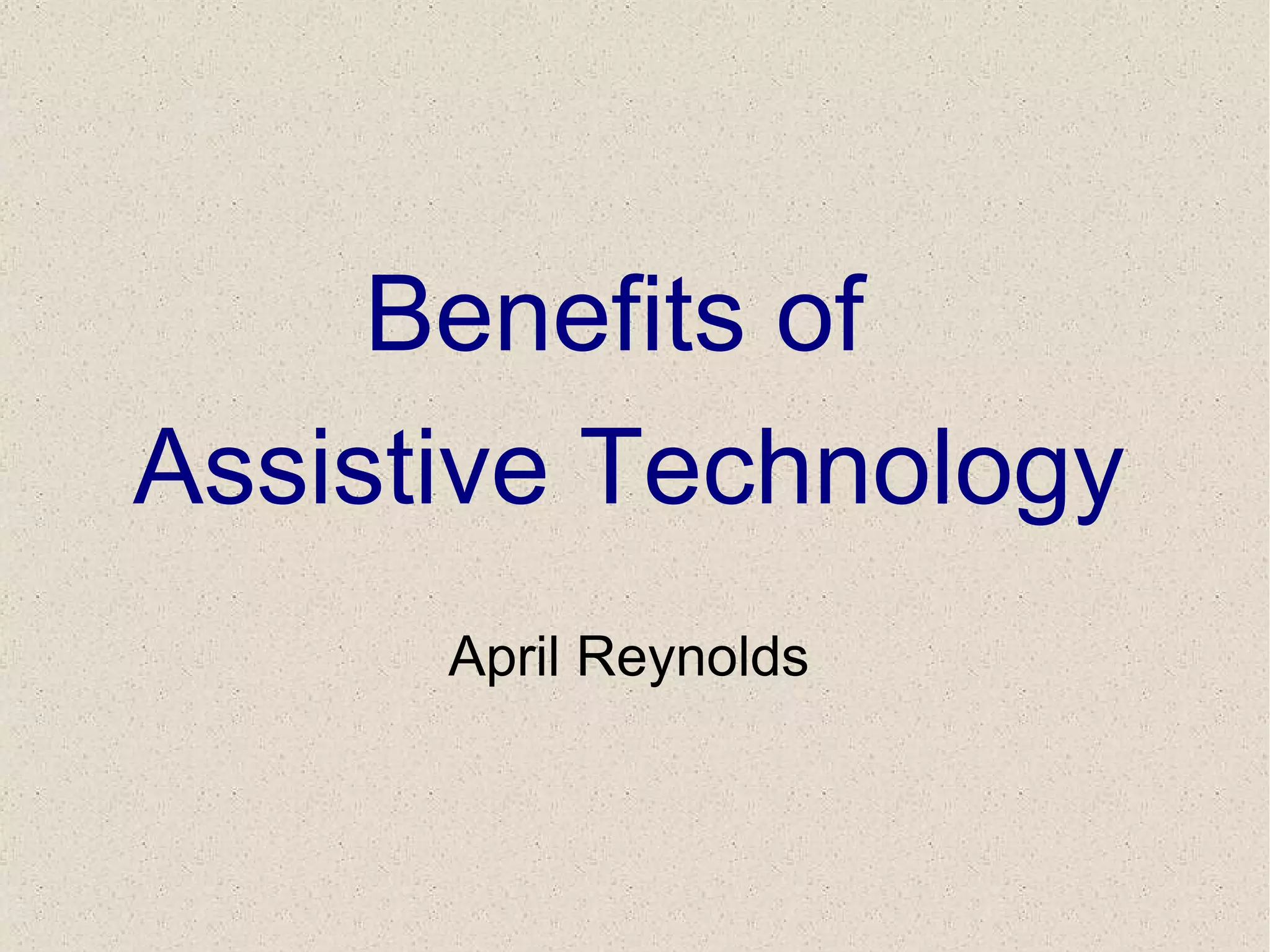 Benefits of Assistive Technology

April Reynolds